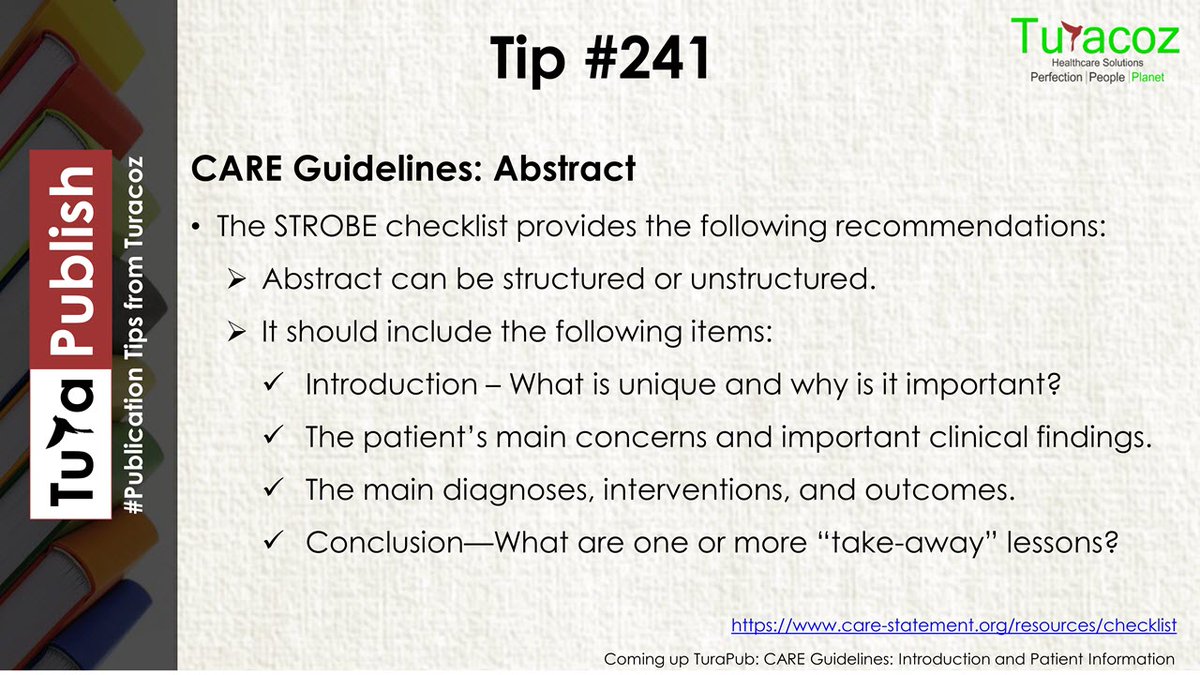 TuraPublish

#Publication Tips from Turacoz

Tip #241

Turacoz
Healthcare Solutions
Perfection | People | Planet

CARE Guidelines: Abstract

• The STROBE checklist provides the following recommendations:

➢ Abstract can be structured or unstructured.

➢ It should include the following items:

✓ Introduction – What is unique and why is it important?

✓ The patient's main concerns and important clinical findings.

✓ The main diagnoses, interventions, and outcomes.

✓ Conclusion—What are one or more "take-away" lessons?

https://www.care-statement.org/resources/checklist

Coming up TuraPub: CARE Guidelines: Introduction and Patient Information